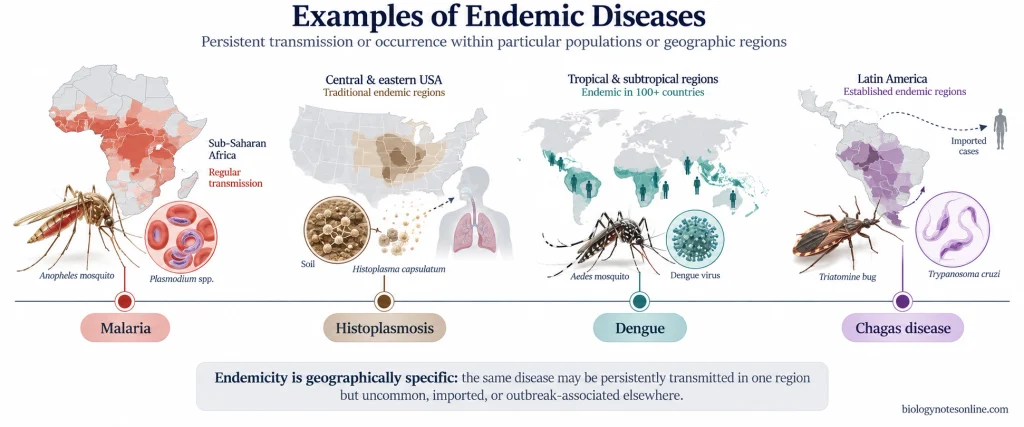 Examples of Endemic Diseases

Persistent transmission or occurrence within particular populations or geographic regions

Sub-Saharan Africa
Regular transmission

Anopheles mosquito
Plasmodium spp.

Malaria

Central & eastern USA
Traditional endemic regions

Soil
Histoplasma capsulatum

Histoplasmosis

Tropical & subtropical regions
Endemic in 100+ countries

Aedes mosquito
Dengue virus

Dengue

Latin America
Established endemic regions

Imported cases

Triatomine bug
Trypanosoma cruzi

Chagas disease

Endemicity is geographically specific: the same disease may be persistently transmitted in one region but uncommon, imported, or outbreak-associated elsewhere.

biologynotesonline.com